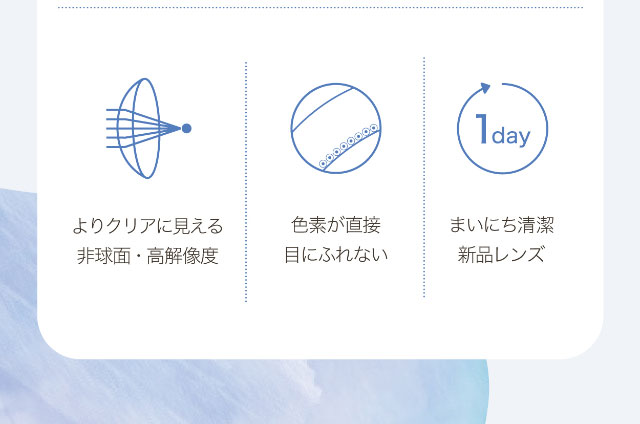 よりクリアに見える
非球面・高解像度

色素が直接
目にふれない

1day

まいにち清潔
新品レンズ